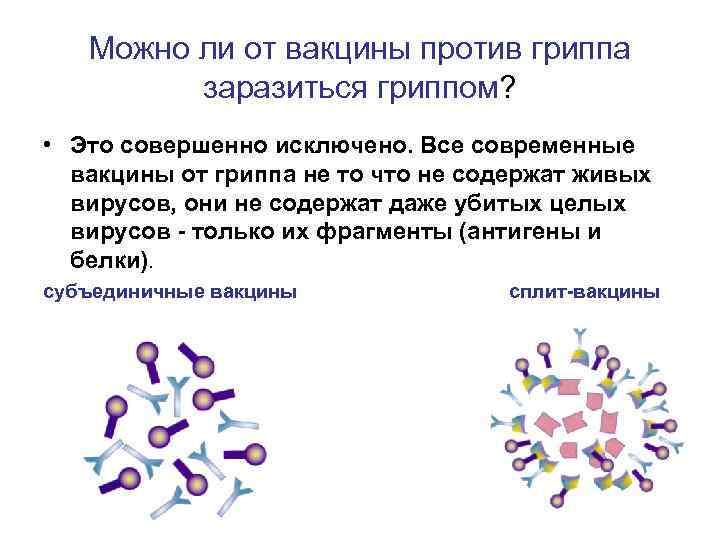 Можно ли от вакцины против гриппа заразиться гриппом?

• Это совершенно исключено. Все современные вакцины от гриппа не то что не содержат живых вирусов, они не содержат даже убитых целых вирусов - только их фрагменты (антигены и белки).

субъединичные вакцины

сплит-вакцины